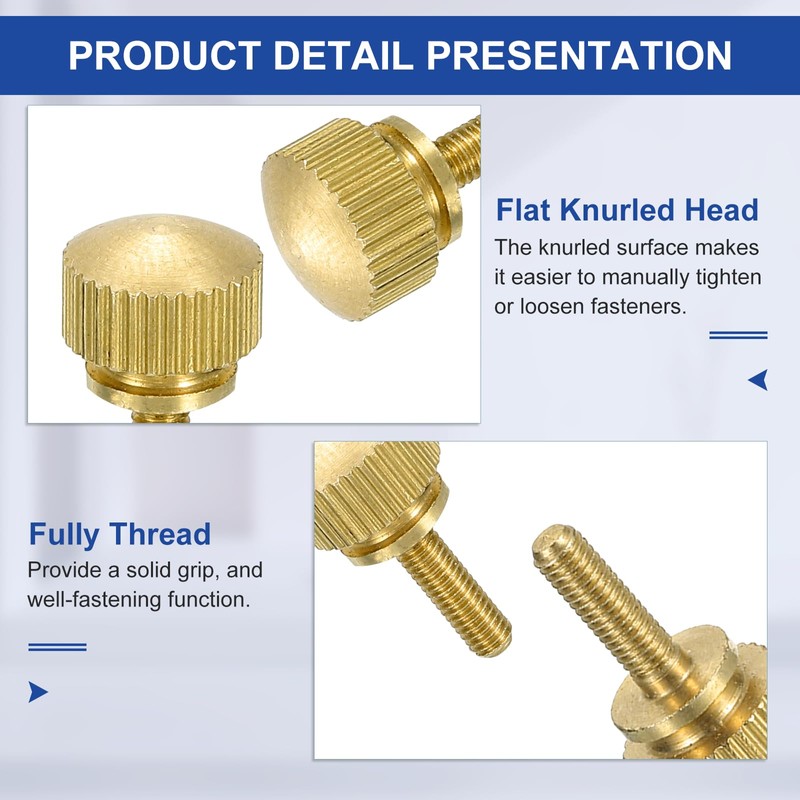 PRODUCT DETAIL PRESENTATION

Flat Knurled Head

The knurled surface makes it easier to manually tighten or loosen fasteners.

Fully Thread

Provide a solid grip, and well-fastening function.